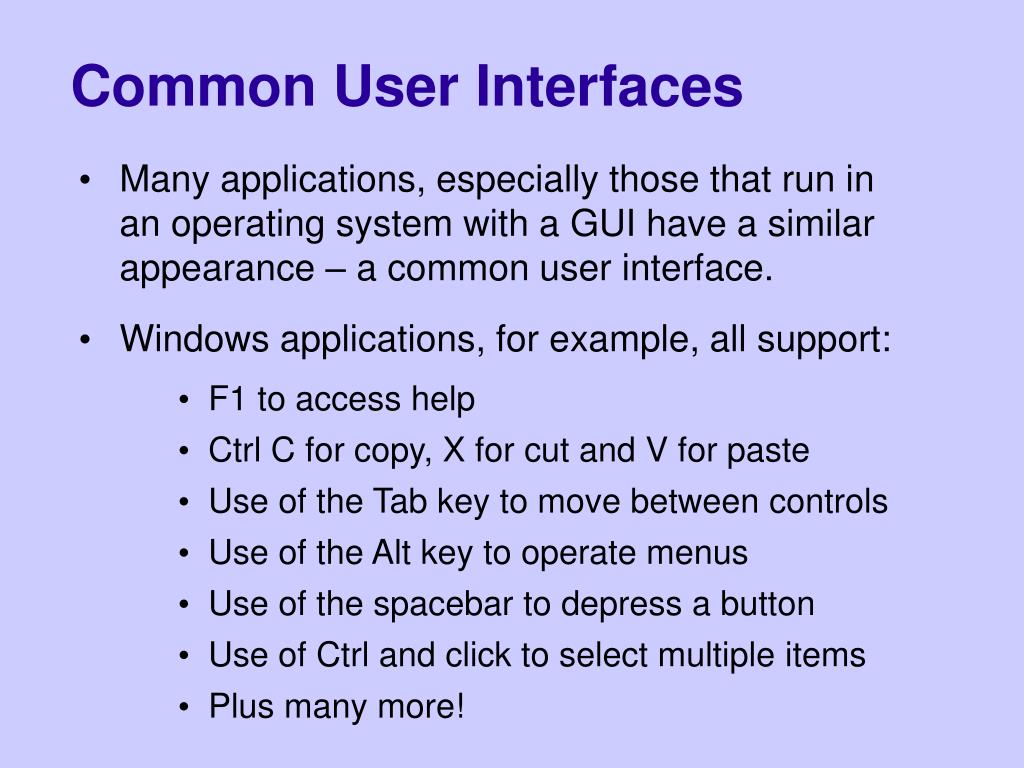 Common User Interfaces

• Many applications, especially those that run in an operating system with a GUI have a similar appearance – a common user interface.

• Windows applications, for example, all support:

• F1 to access help
• Ctrl C for copy, X for cut and V for paste
• Use of the Tab key to move between controls
• Use of the Alt key to operate menus
• Use of the spacebar to depress a button
• Use of Ctrl and click to select multiple items
• Plus many more!